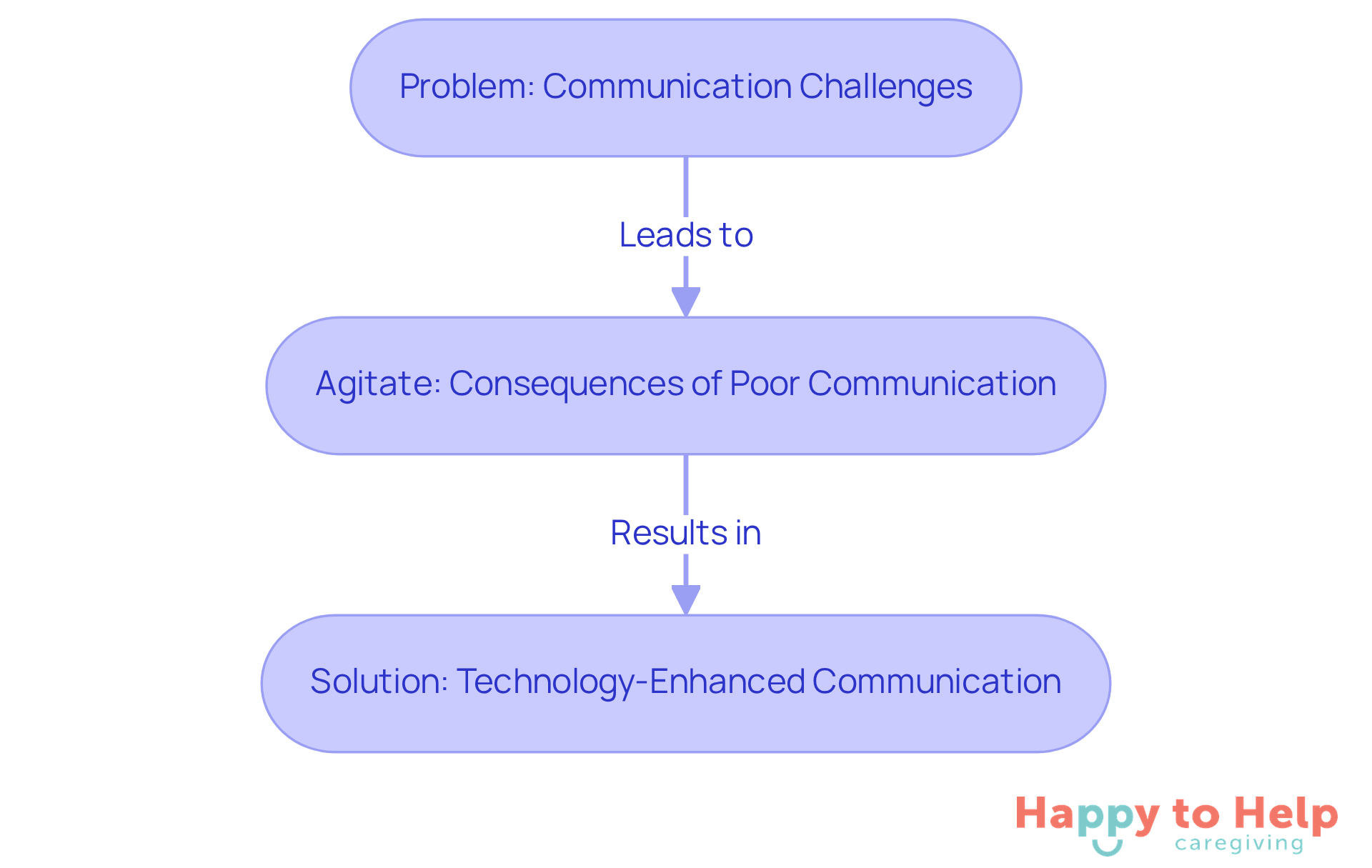 Problem: Communication Challenges

Leads to

Agitate: Consequences of Poor Communication

Results in

Solution: Technology-Enhanced Communication

Happy to Help
caregiving